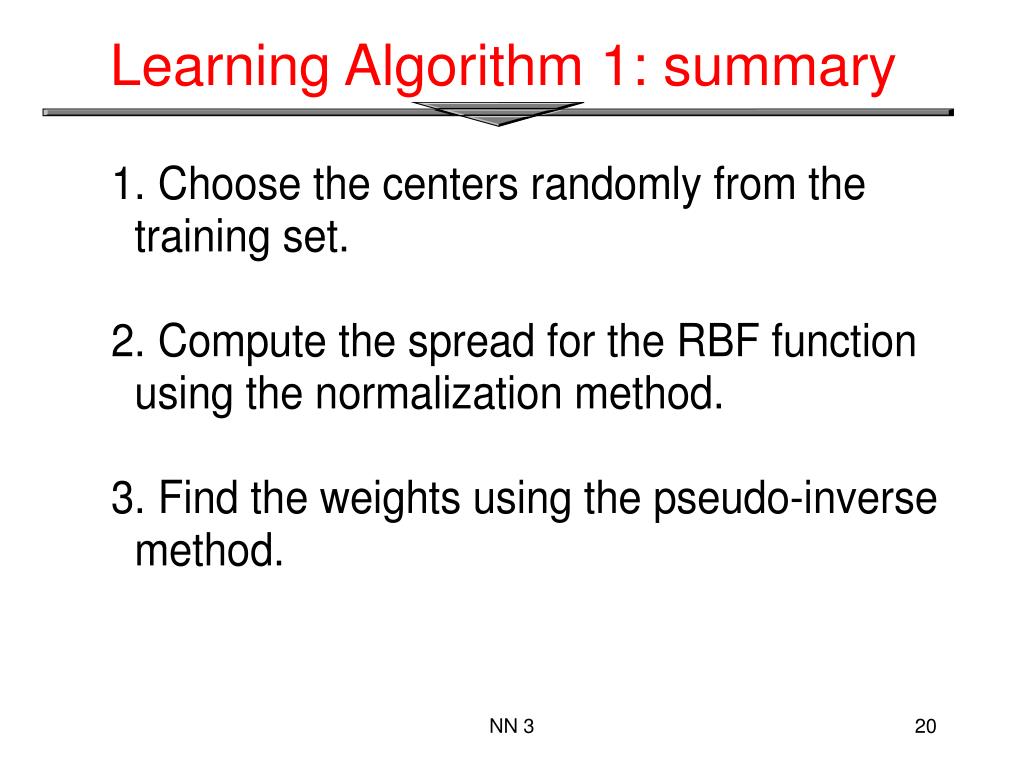 Learning Algorithm 1: summary

1. Choose the centers randomly from the training set.

2. Compute the spread for the RBF function using the normalization method.

3. Find the weights using the pseudo-inverse method.

NN 3

20